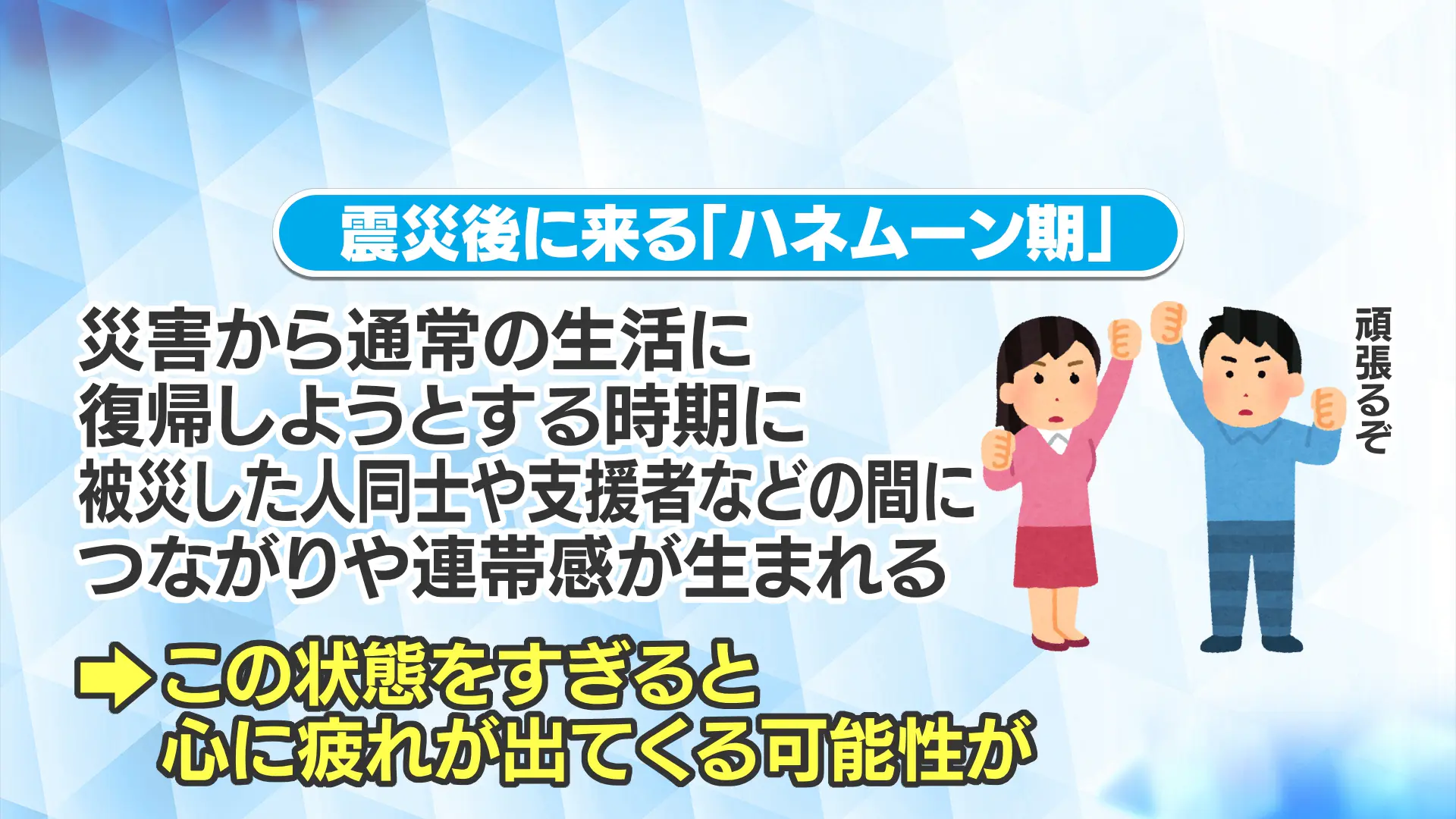 震災後に来る「ハネムーン期」

災害から通常の生活に
復帰しようとする時期に
被災した人同士や支援者などの間に
つながりや連帯感が生まれる

頑張るぞ

➡この状態をすぎると
心に疲れが出てくる可能性が